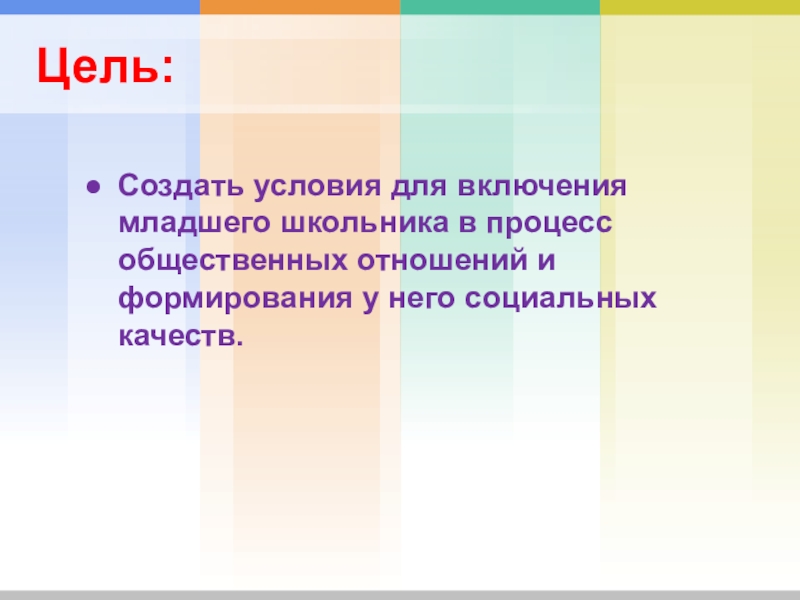 Цель:

● Создать условия для включения младшего школьника в процесс общественных отношений и формирования у него социальных качеств.